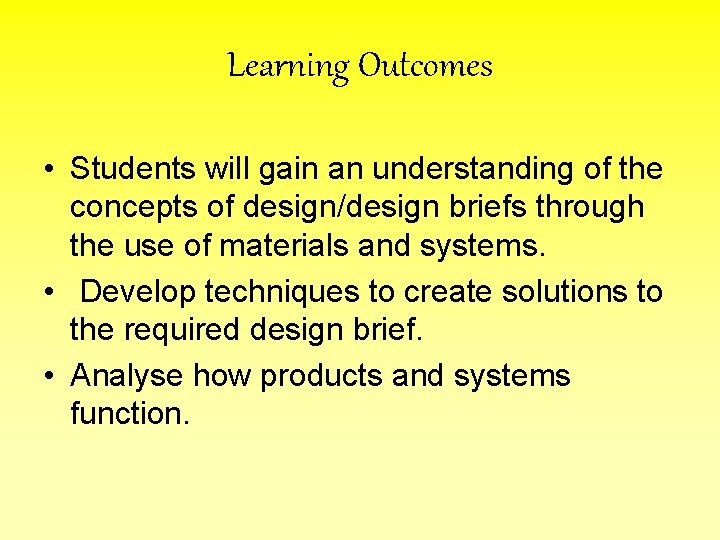 Learning Outcomes

• Students will gain an understanding of the concepts of design/design briefs through the use of materials and systems.

• Develop techniques to create solutions to the required design brief.

• Analyse how products and systems function.